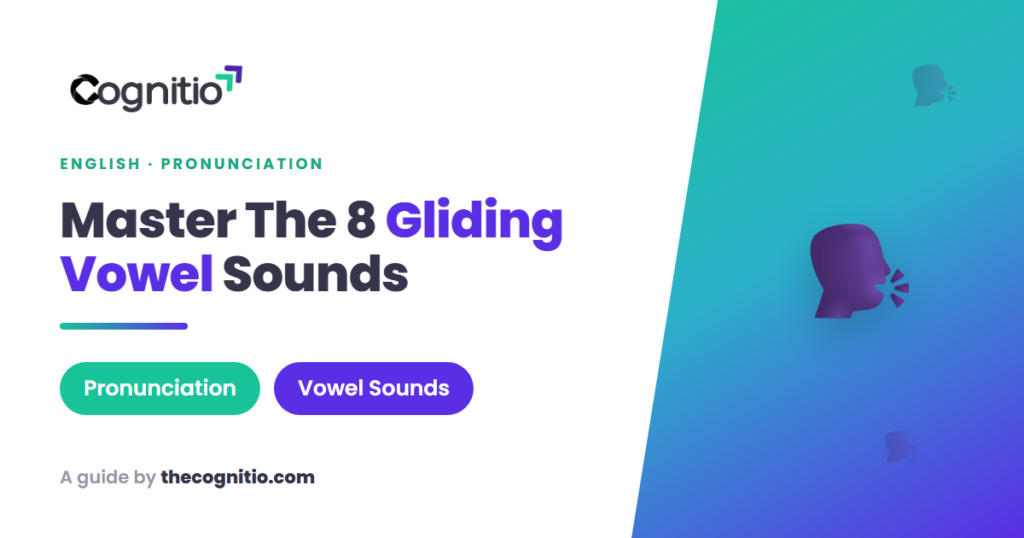 Cognitio

ENGLISH · PRONUNCIATION

Master The 8 Gliding Vowel Sounds

Pronunciation

Vowel Sounds

A guide by thecognitio.com